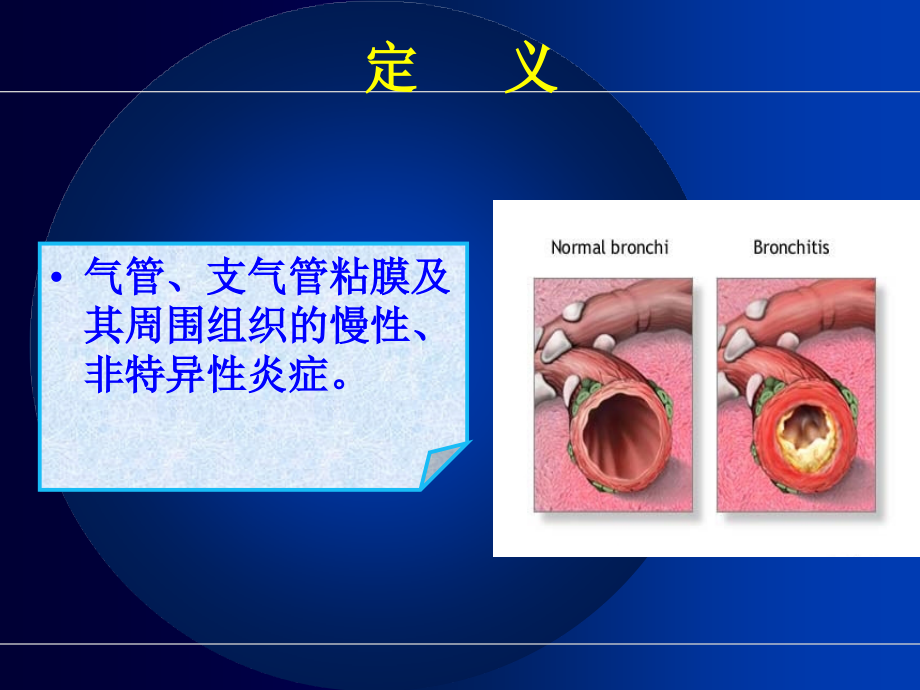 定　义

• 气管、支气管粘膜及其周围组织的慢性、非特异性炎症。

Normal bronchi

Bronchitis